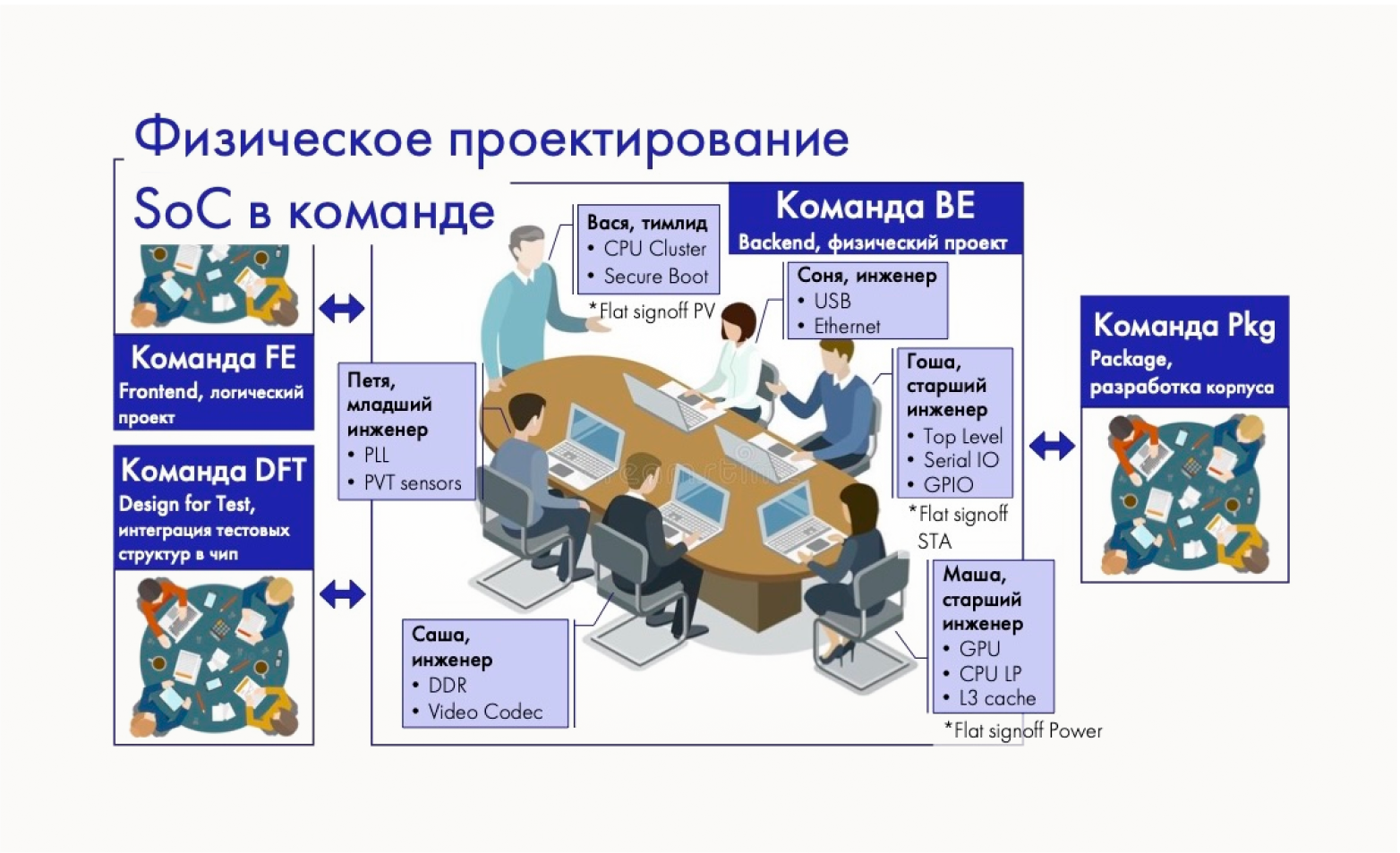 Физическое проектирование SoC в команде

Команда FE
Frontend, логический проект

Команда DFT
Design for Test, интеграция тестовых структур в чип

Команда BE
Backend, физический проект

Вася, тимлид
• CPU Cluster
• Secure Boot
*Flat signoff PV

Соня, инженер
• USB
• Ethernet

Петя, младший инженер
• PLL
• PVT sensors

Гоша, старший инженер
• Top Level
• Serial IO
• GPIO
*Flat signoff STA

Саша, инженер
• DDR
• Video Codec

Маша, старший инженер
• GPU
• CPU LP
• L3 cache
*Flat signoff Power

Команда Pkg
Package, разработка корпуса